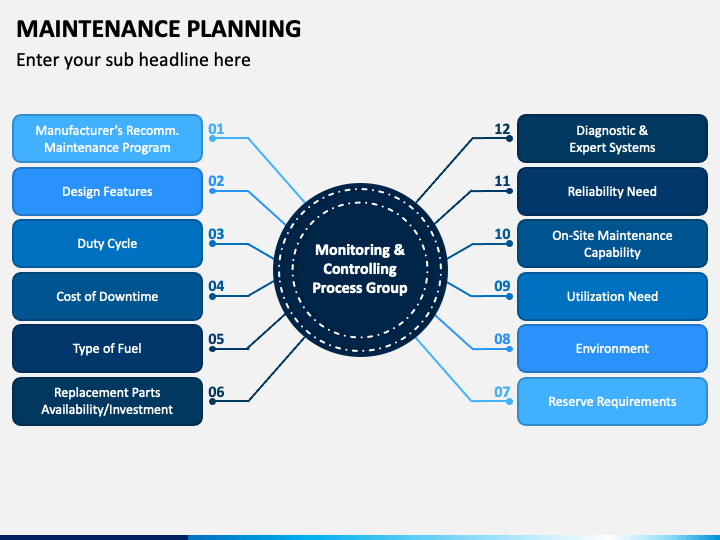 MAINTENANCE PLANNING

Enter your sub headline here

Manufacturer's Recomm. Maintenance Program
01

Design Features
02

Duty Cycle
03

Cost of Downtime
04

Type of Fuel
05

Replacement Parts Availability/Investment
06

Monitoring & Controlling Process Group

12
Diagnostic & Expert Systems

11
Reliability Need

10
On-Site Maintenance Capability

09
Utilization Need

08
Environment

07
Reserve Requirements